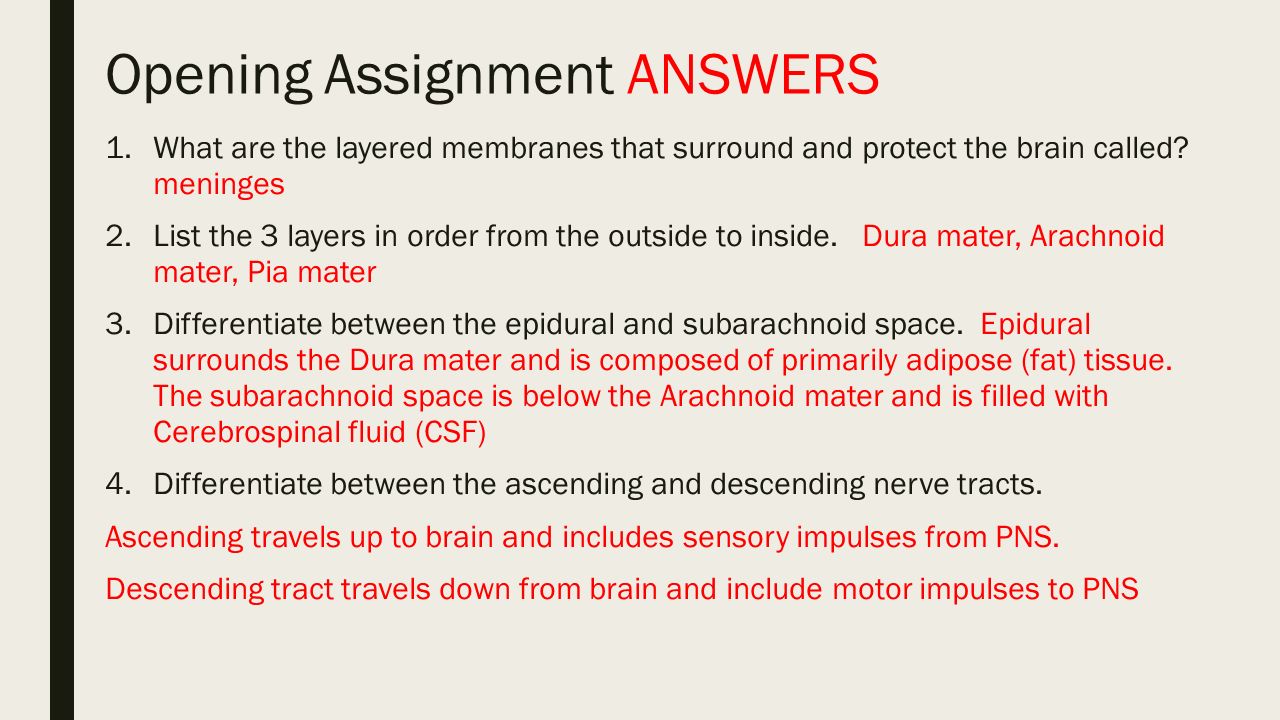 Opening Assignment ANSWERS

1. What are the layered membranes that surround and protect the brain called? meninges

2. List the 3 layers in order from the outside to inside. Dura mater, Arachnoid mater, Pia mater

3. Differentiate between the epidural and subarachnoid space. Epidural surrounds the Dura mater and is composed of primarily adipose (fat) tissue. The subarachnoid space is below the Arachnoid mater and is filled with Cerebrospinal fluid (CSF)

4. Differentiate between the ascending and descending nerve tracts.

Ascending travels up to brain and includes sensory impulses from PNS.

Descending tract travels down from brain and include motor impulses to PNS